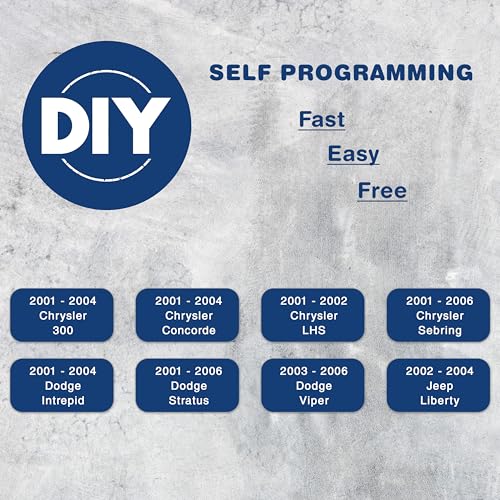 DIY

SELF PROGRAMMING

Fast

Easy

Free

2001 - 2004 Chrysler 300

2001 - 2004 Chrysler Concorde

2001 - 2002 Chrysler LHS

2001 - 2006 Chrysler Sebring

2001 - 2004 Dodge Intrepid

2001 - 2006 Dodge Stratus

2003 - 2006 Dodge Viper

2002 - 2004 Jeep Liberty